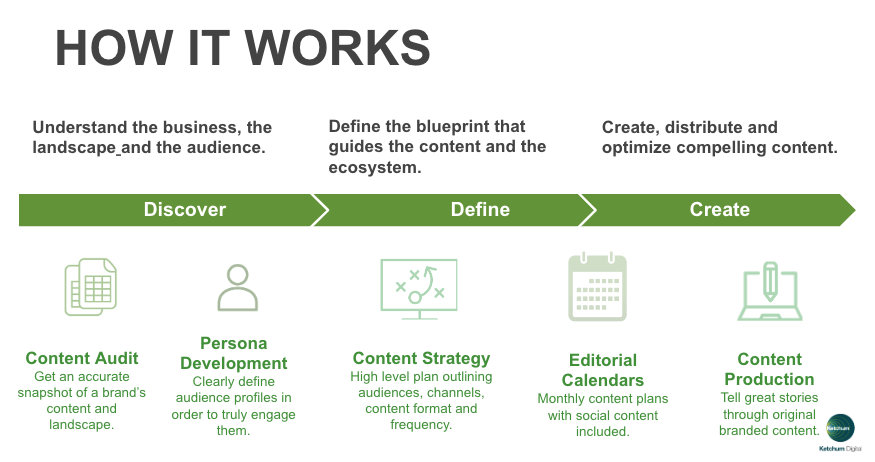 HOW IT WORKS

Understand the business, the landscape and the audience.

Define the blueprint that guides the content and the ecosystem.

Create, distribute and optimize compelling content.

Discover

Define

Create

Content Audit
Get an accurate snapshot of a brand's content and landscape.

Persona Development
Clearly define audience profiles in order to truly engage them.

Content Strategy
High level plan outlining audiences, channels, content format and frequency.

Editorial Calendars
Monthly content plans with social content included.

Content Production
Tell great stories through original branded content.

Ketchum
Ketchum Digital